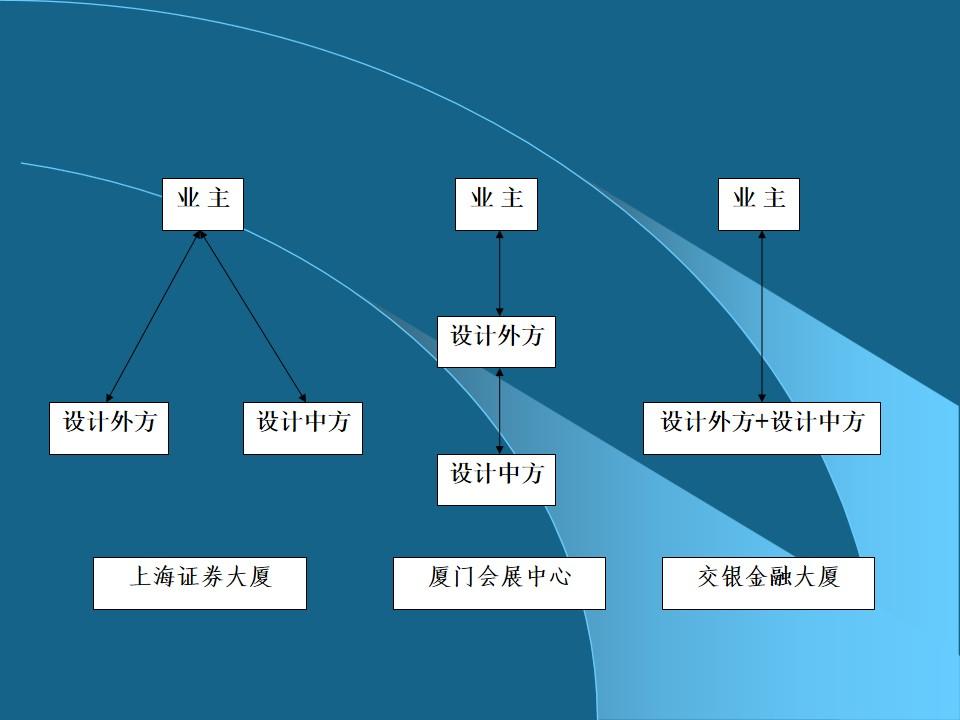 业 主

设计外方

设计中方

上海证券大厦

业 主

设计外方

设计中方

厦门会展中心

业 主

设计外方+设计中方

交银金融大厦